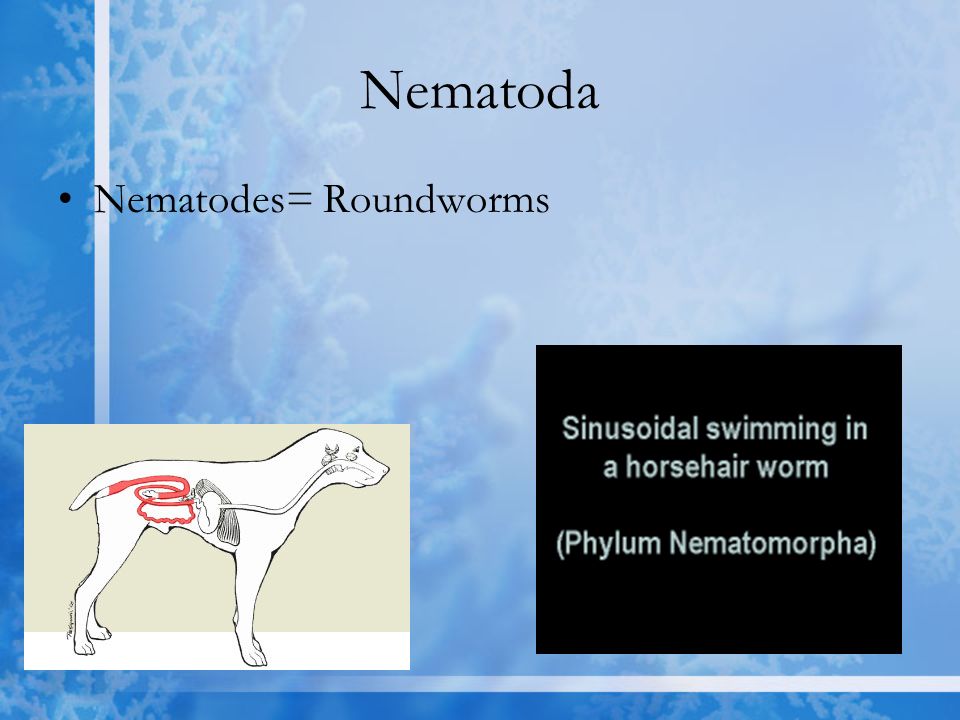 Nematoda

• Nematodes= Roundworms

Sinusoidal swimming in a horsehair worm

(Phylum Nematomorpha)